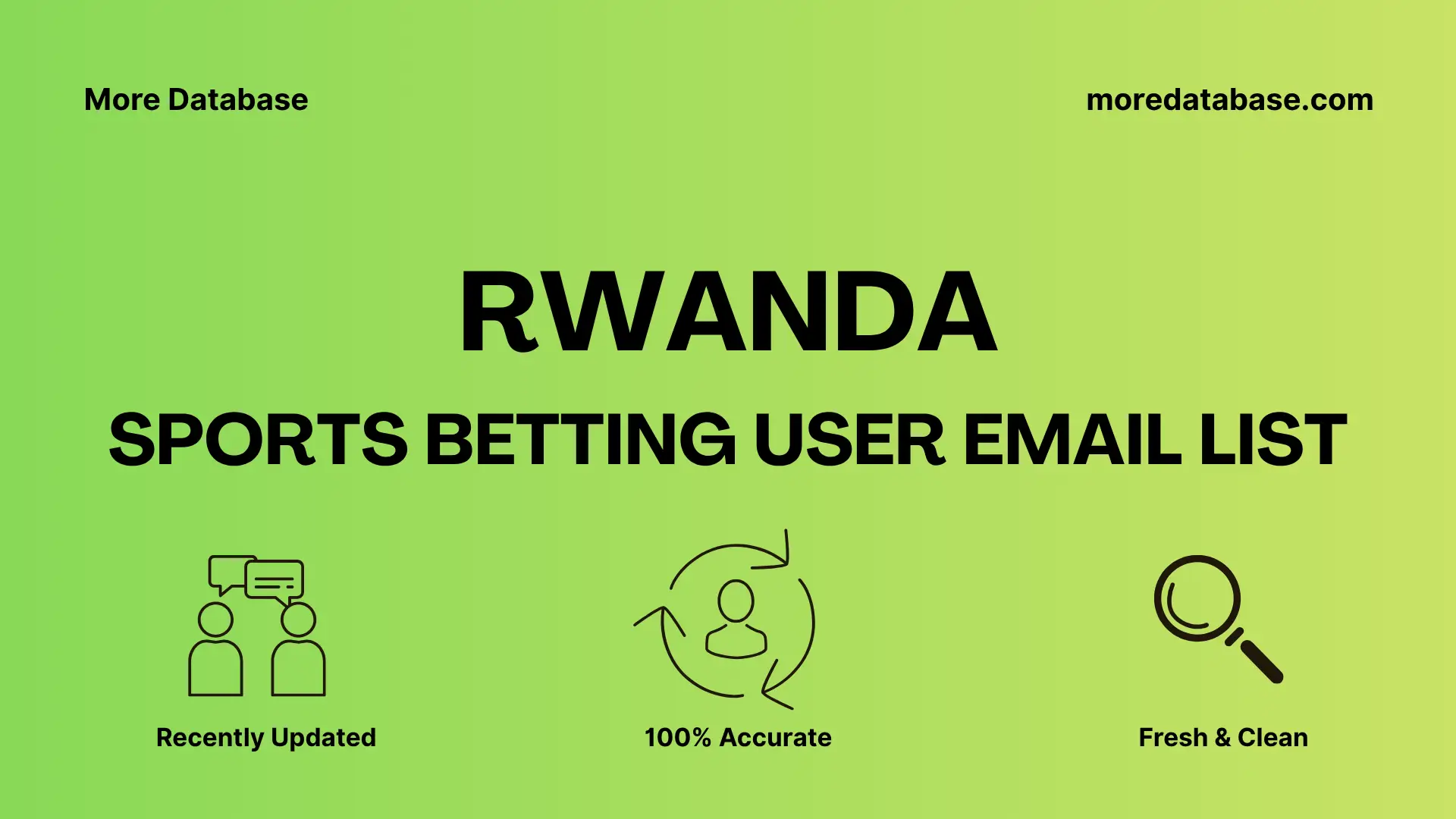 More Database

moredatabase.com

RWANDA

SPORTS BETTING USER EMAIL LIST

Recently Updated

100% Accurate

Fresh & Clean